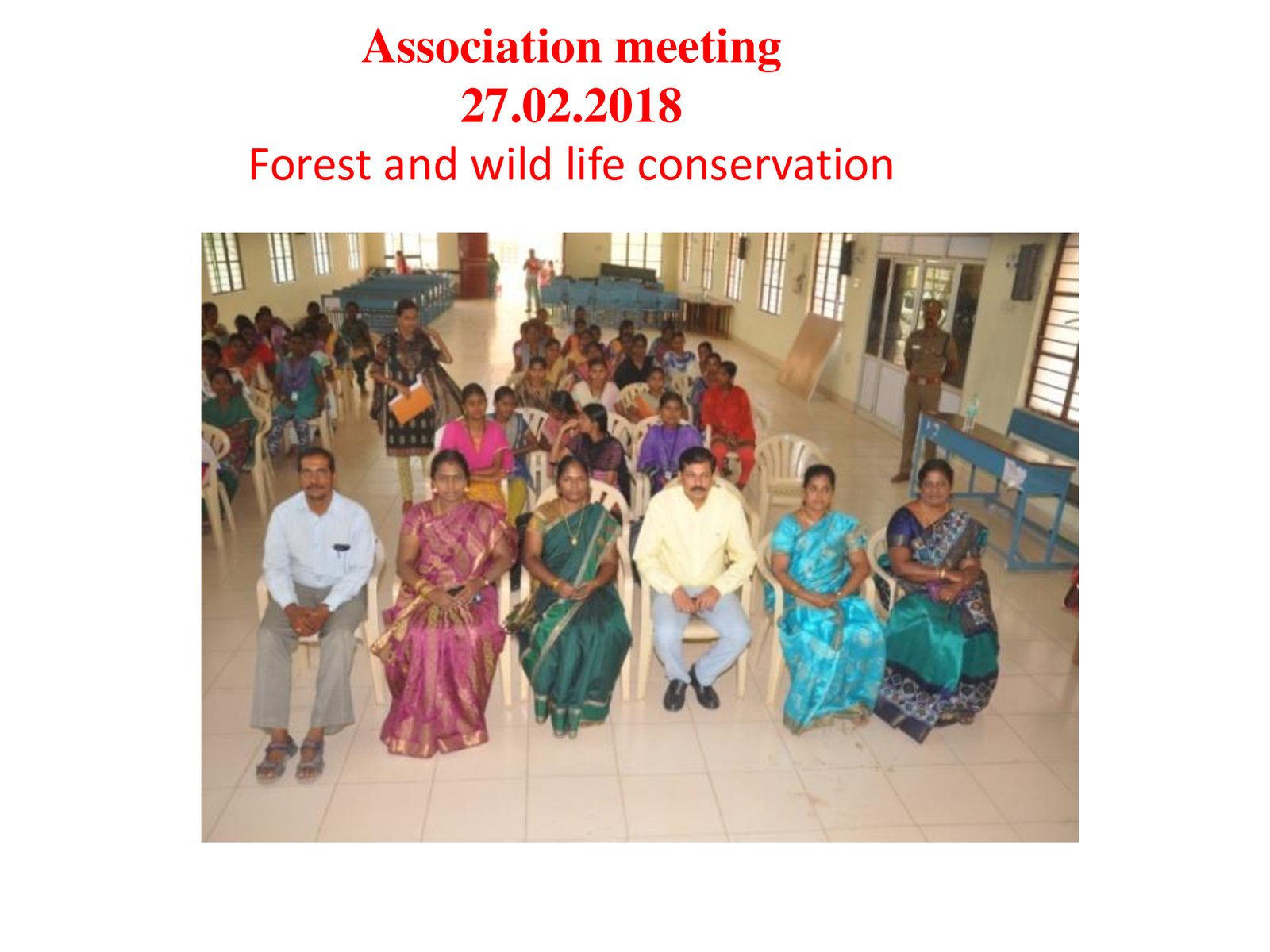 Association meeting
27.02.2018
Forest and wild life conservation